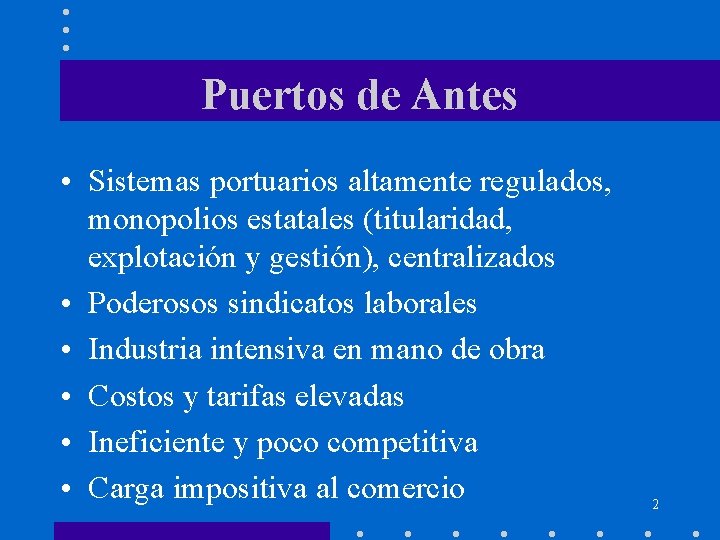 Puertos de Antes

• Sistemas portuarios altamente regulados, monopolios estatales (titularidad, explotación y gestión), centralizados
• Poderosos sindicatos laborales
• Industria intensiva en mano de obra
• Costos y tarifas elevadas
• Ineficiente y poco competitiva
• Carga impositiva al comercio

2